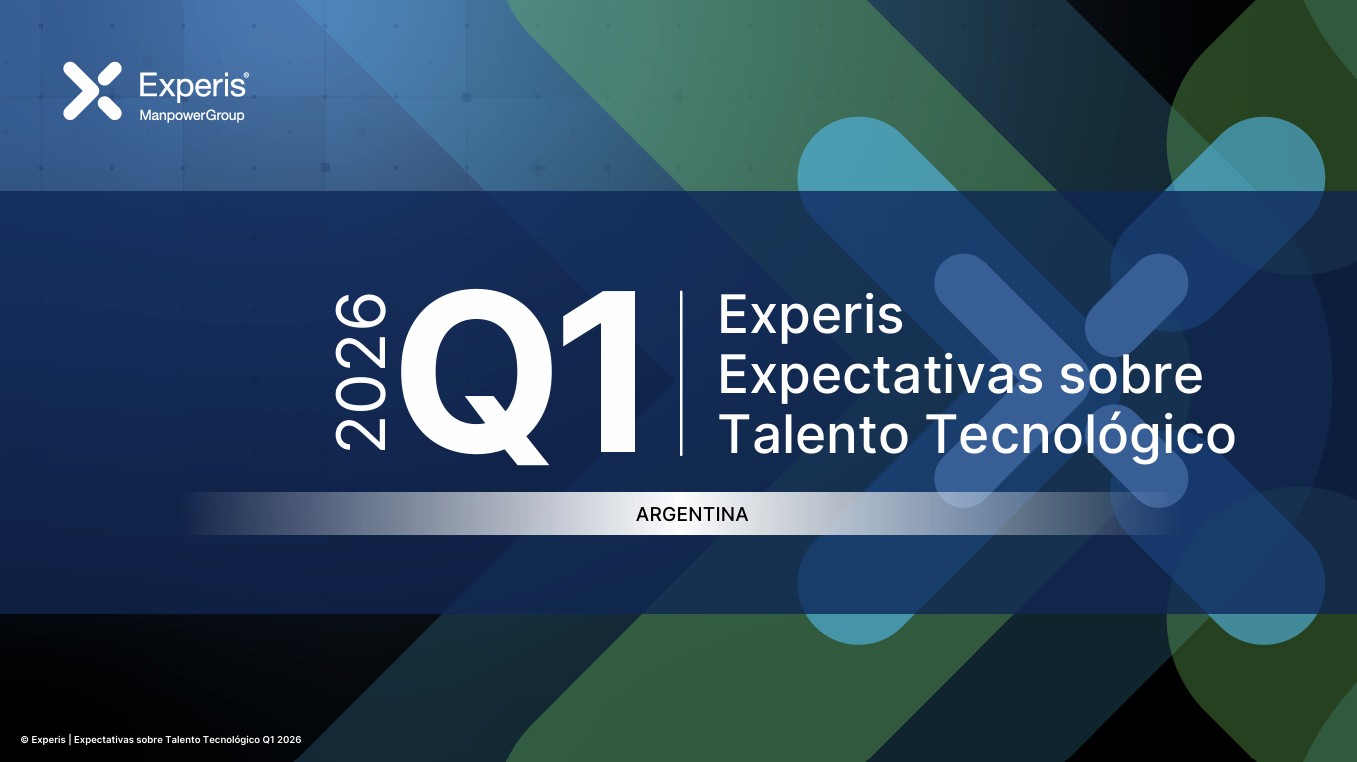 Experis®
ManpowerGroup

2026 Q1

Experis
Expectativas sobre
Talento Tecnológico

ARGENTINA

© Experis | Expectativas sobre Talento Tecnológico Q1 2026